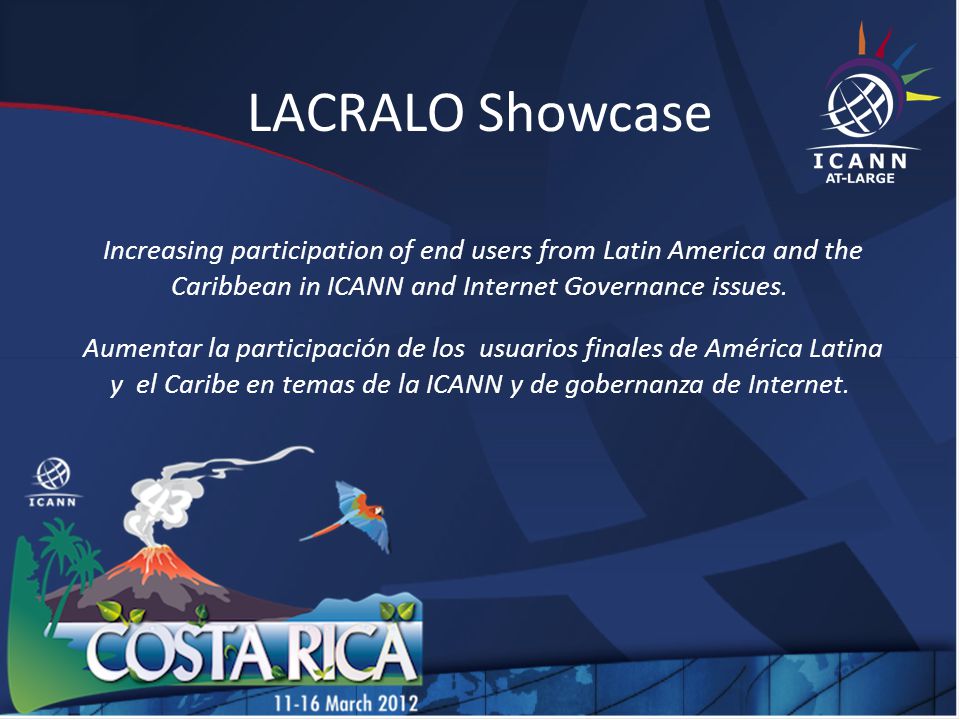 LACRALO Showcase

ICANN
AT-LARGE

Increasing participation of end users from Latin America and the Caribbean in ICANN and Internet Governance issues.

Aumentar la participación de los usuarios finales de América Latina y el Caribe en temas de la ICANN y de gobernanza de Internet.

ICANN

43

COSTA RICA
11-16 March 2012